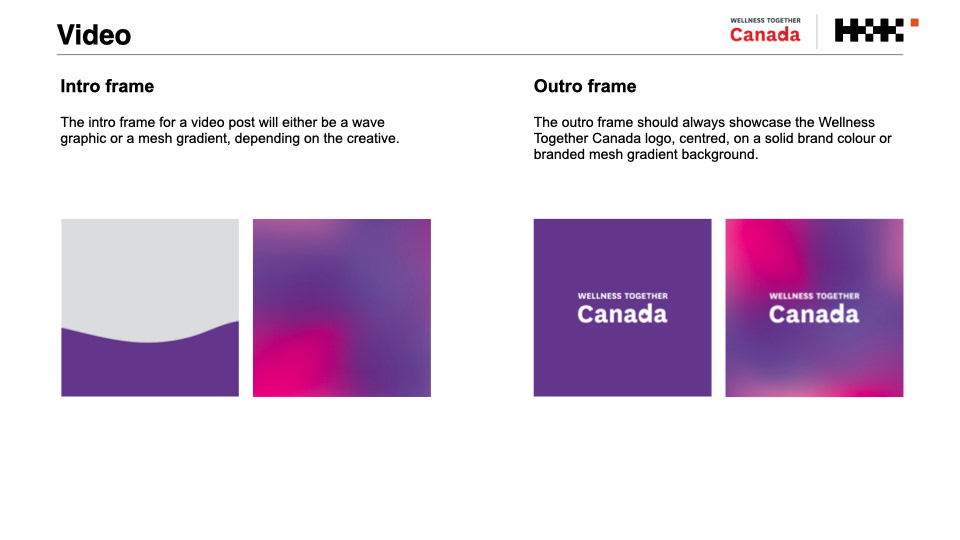 Video

WELLNESS TOGETHER
Canada

Intro frame

The intro frame for a video post will either be a wave graphic or a mesh gradient, depending on the creative.

Outro frame

The outro frame should always showcase the Wellness Together Canada logo, centred, on a solid brand colour or branded mesh gradient background.

WELLNESS TOGETHER
Canada

WELLNESS TOGETHER
Canada